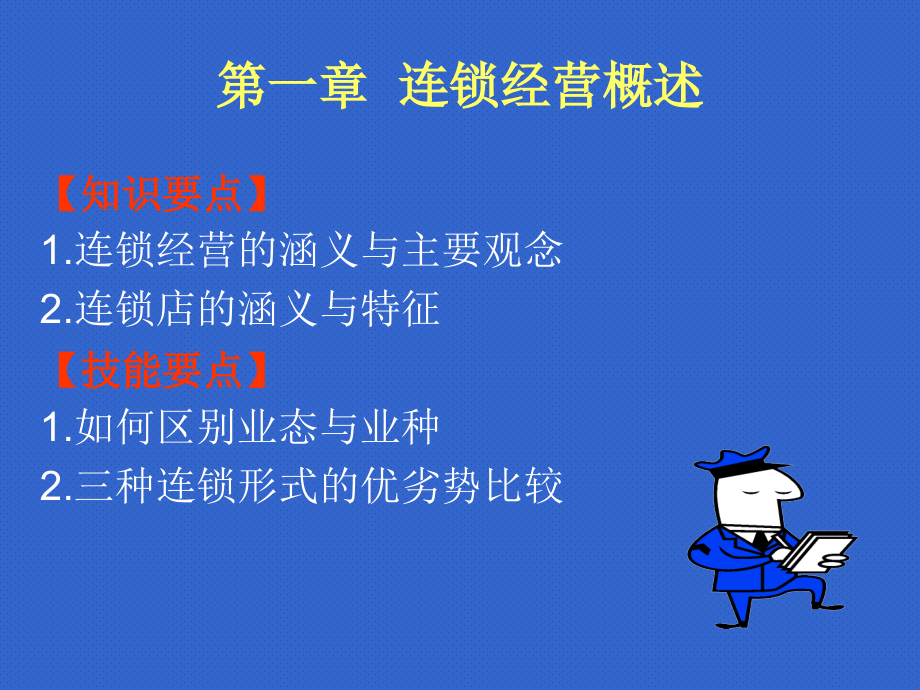 第一章 连锁经营概述

【知识要点】
1.连锁经营的涵义与主要观念
2.连锁店的涵义与特征

【技能要点】
1.如何区别业态与业种
2.三种连锁形式的优劣势比较